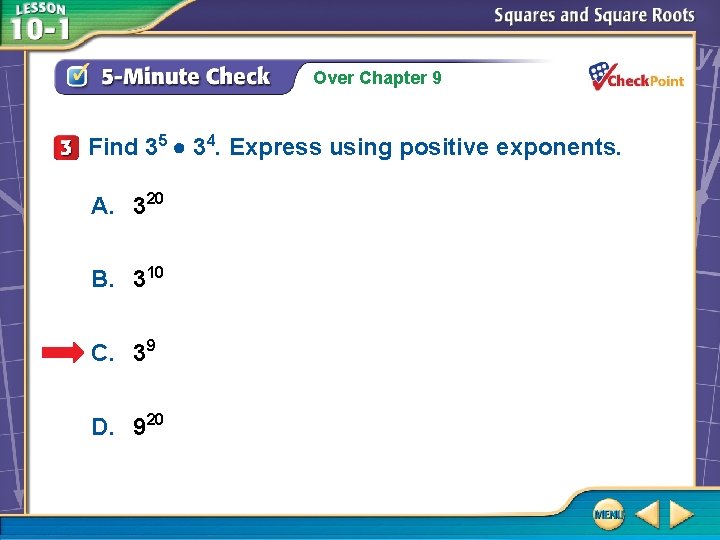 LESSON 10-1

Squares and Square Roots

5-Minute Check

Over Chapter 9

CheckPoint

3 Find $3^5 \bullet 3^4$. Express using positive exponents.

A. $3^{20}$

B. $3^{10}$

C. $3^9$

D. $9^{20}$

MENU